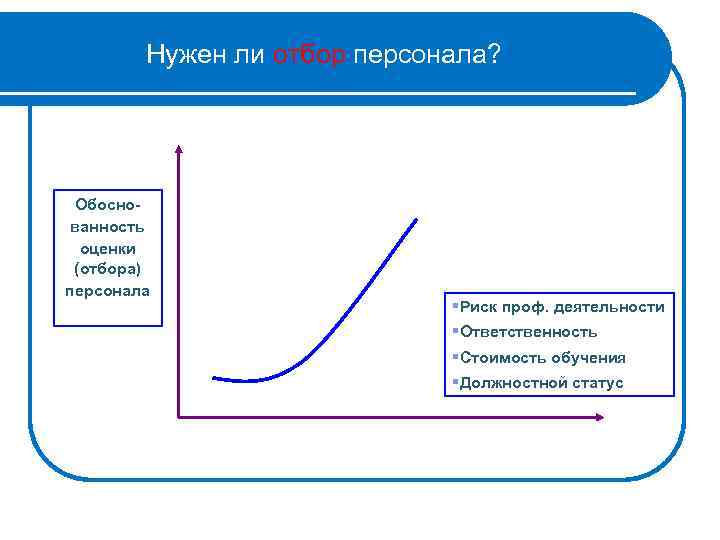 Нужен ли отбор персонала?

Обоснованность оценки (отбора) персонала

▪Риск проф. деятельности
▪Ответственность
▪Стоимость обучения
▪Должностной статус